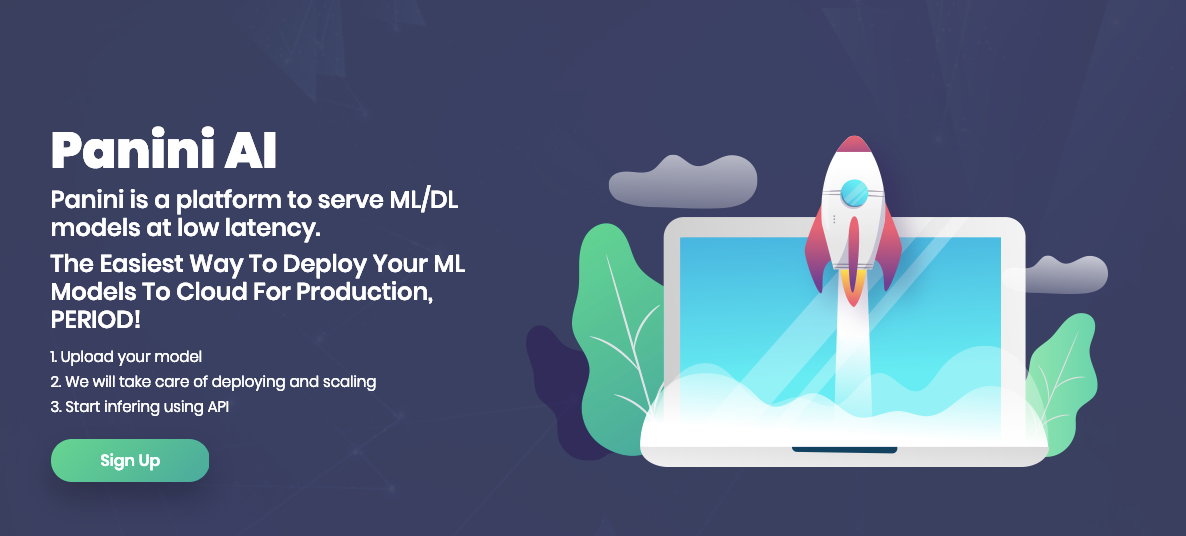 Panini AI

Panini is a platform to serve ML/DL models at low latency.

The Easiest Way To Deploy Your ML Models To Cloud For Production, PERIOD!

1. Upload your model
2. We will take care of deploying and scaling
3. Start infering using API

Sign Up